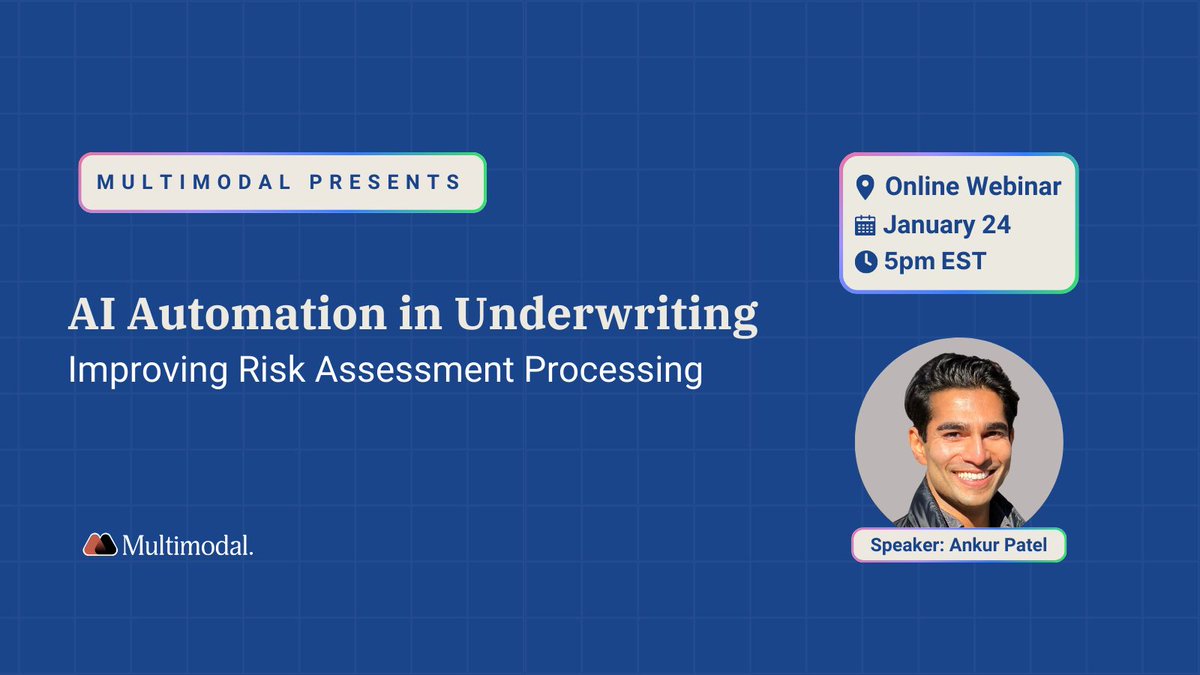 MULTIMODAL PRESENTS

Online Webinar
January 24
5pm EST

AI Automation in Underwriting
Improving Risk Assessment Processing

Multimodal.

Speaker: Ankur Patel